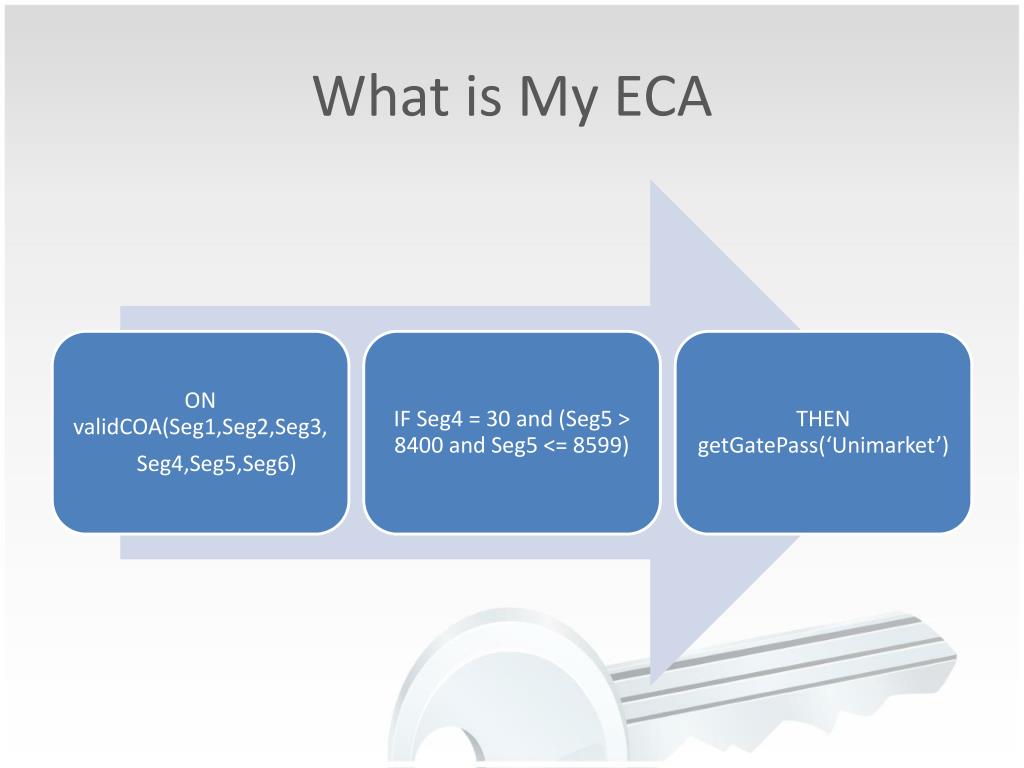 What is My ECA

ON validCOA(Seg1,Seg2,Seg3, Seg4,Seg5,Seg6)

IF Seg4 = 30 and (Seg5 > 8400 and Seg5 <= 8599)

THEN getGatePass(‘Unimarket’)